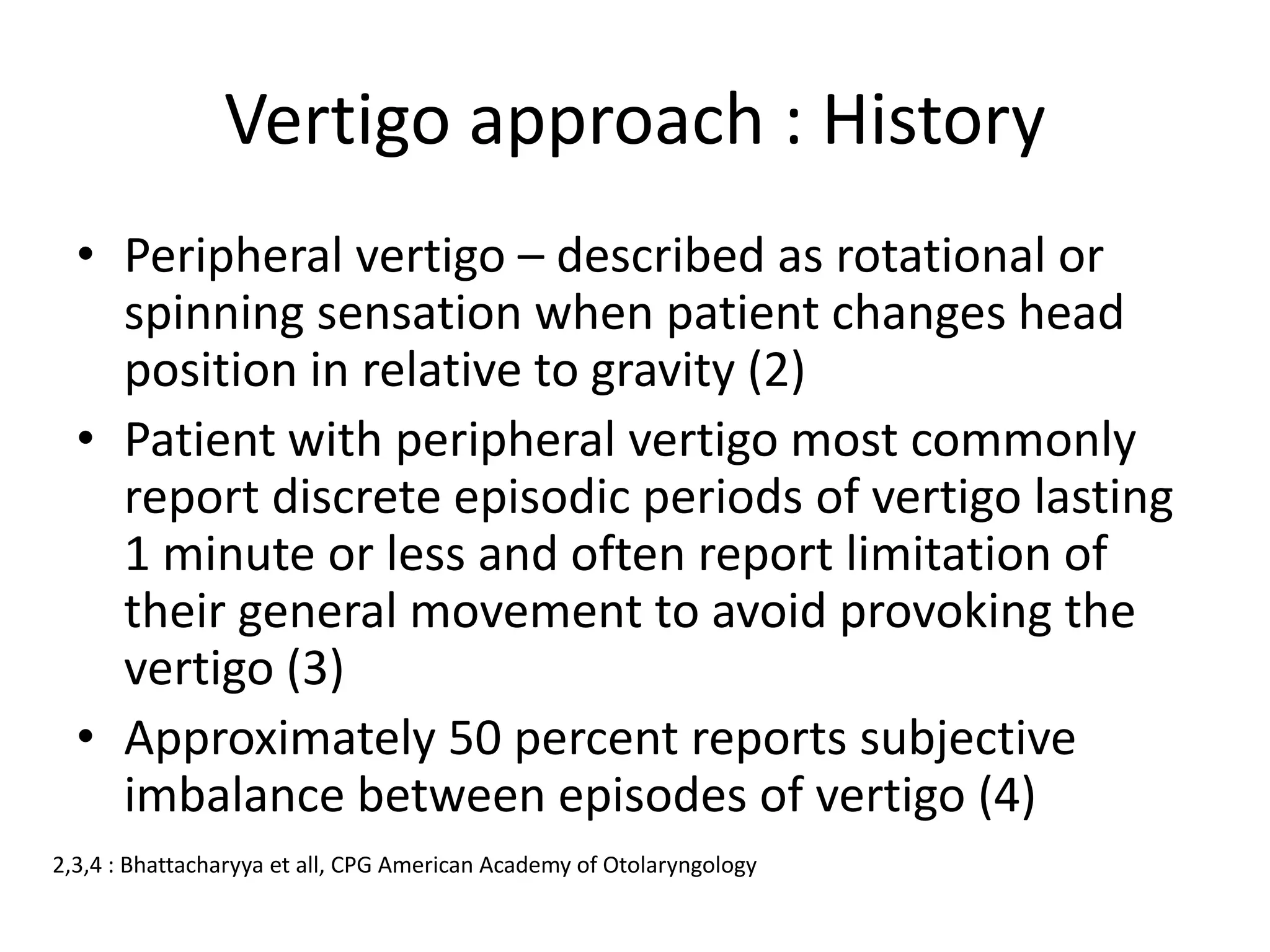 Vertigo approach : History

• Peripheral vertigo – described as rotational or spinning sensation when patient changes head position in relative to gravity (2)
• Patient with peripheral vertigo most commonly report discrete episodic periods of vertigo lasting 1 minute or less and often report limitation of their general movement to avoid provoking the vertigo (3)
• Approximately 50 percent reports subjective imbalance between episodes of vertigo (4)

2,3,4 : Bhattacharyya et all, CPG American Academy of Otolaryngology